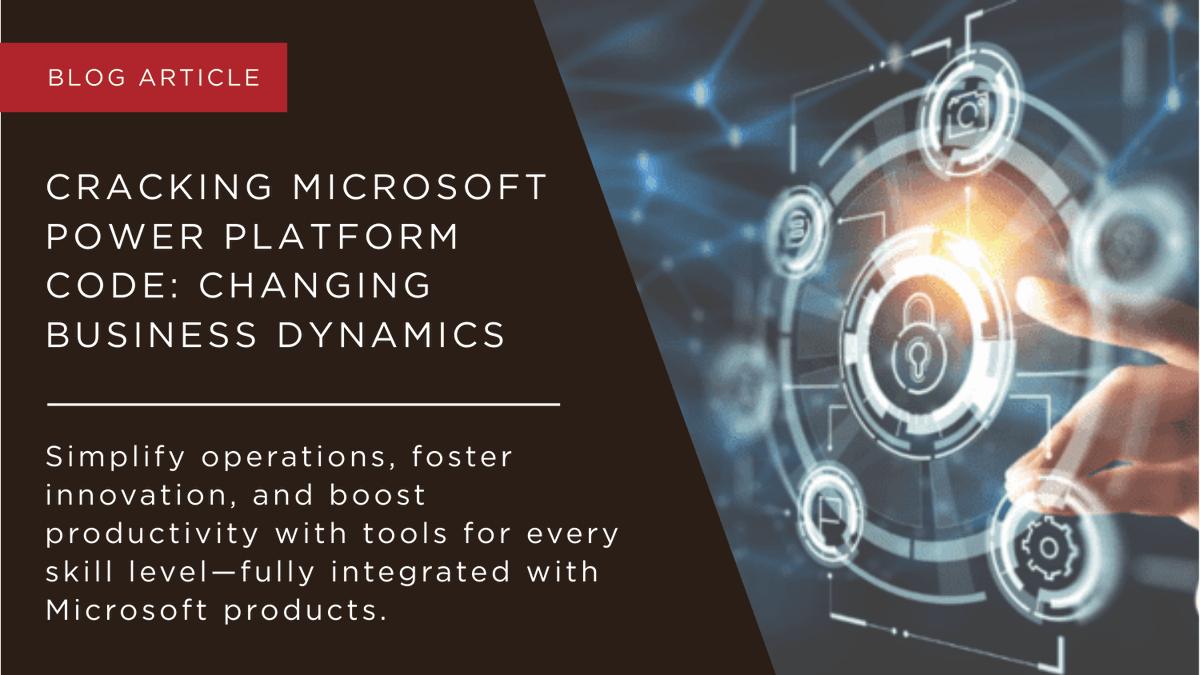 BLOG ARTICLE

CRACKING MICROSOFT POWER PLATFORM CODE: CHANGING BUSINESS DYNAMICS

Simplify operations, foster innovation, and boost productivity with tools for every skill level—fully integrated with Microsoft products.